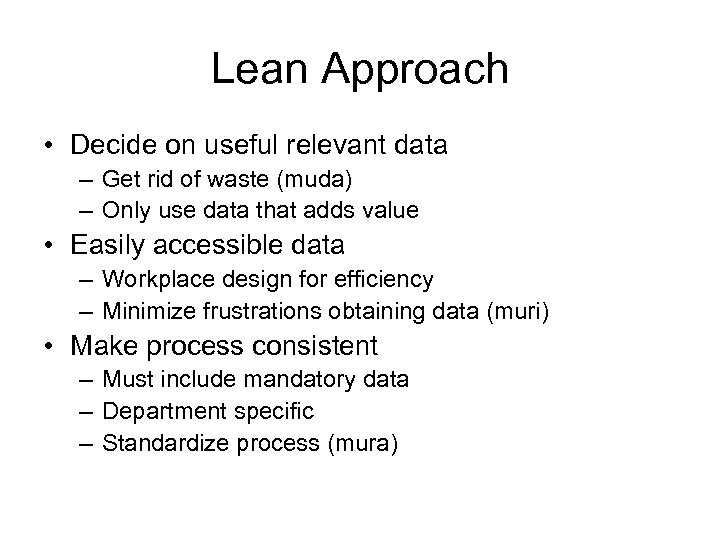 Lean Approach

• Decide on useful relevant data
– Get rid of waste (muda)
– Only use data that adds value
• Easily accessible data
– Workplace design for efficiency
– Minimize frustrations obtaining data (muri)
• Make process consistent
– Must include mandatory data
– Department specific
– Standardize process (mura)